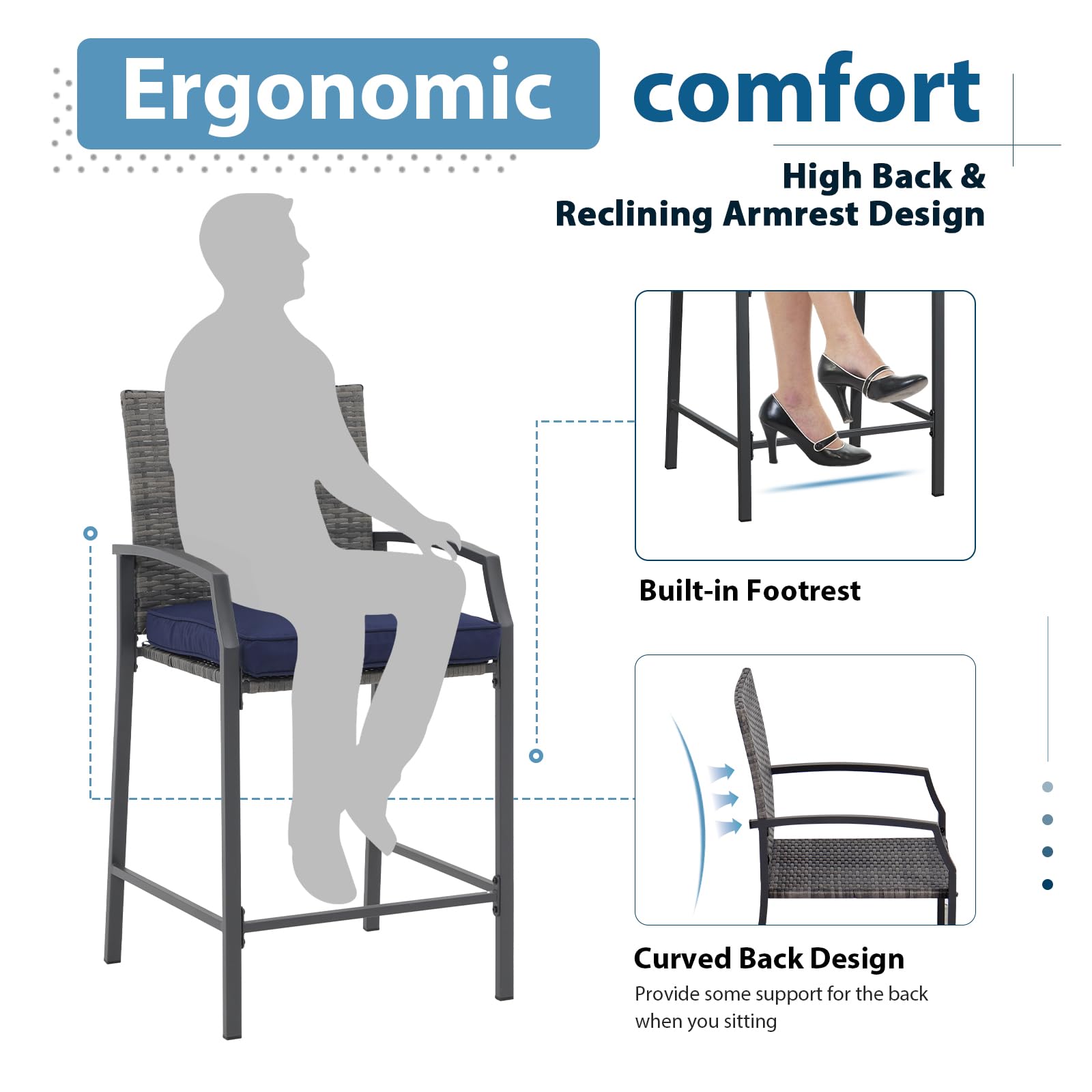 Ergonomic comfort

High Back & Reclining Armrest Design

Built-in Footrest

Curved Back Design

Provide some support for the back when you sitting